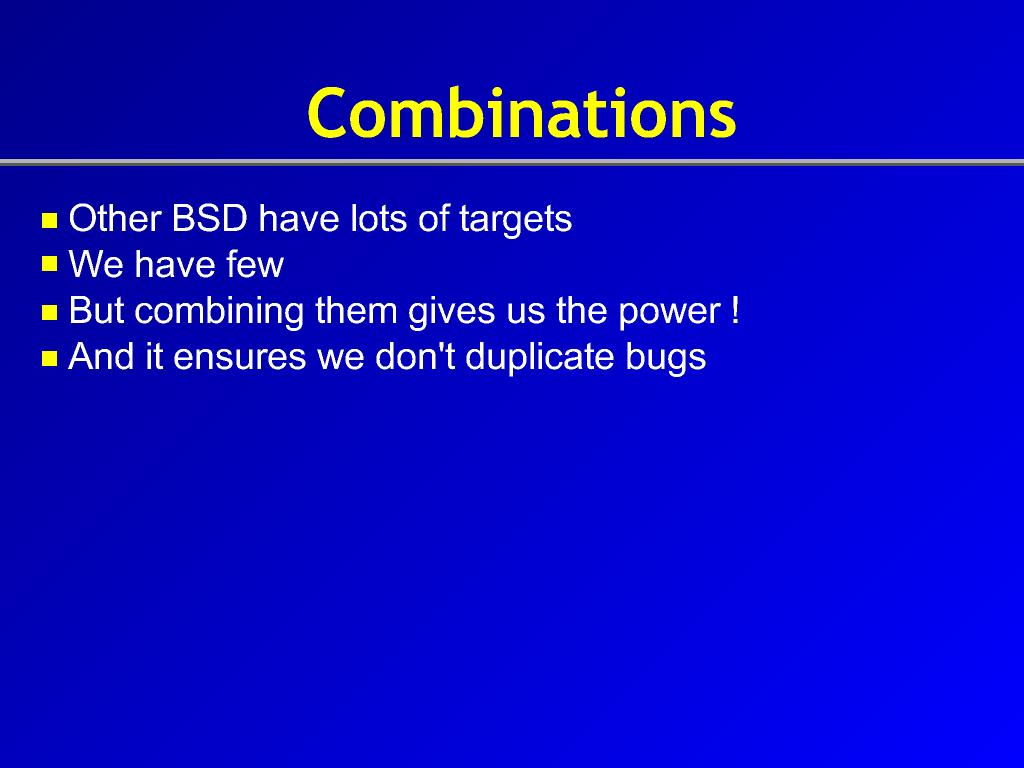 Combinations

- Other BSD have lots of targets
- We have few
- But combining them gives us the power !
- And it ensures we don't duplicate bugs